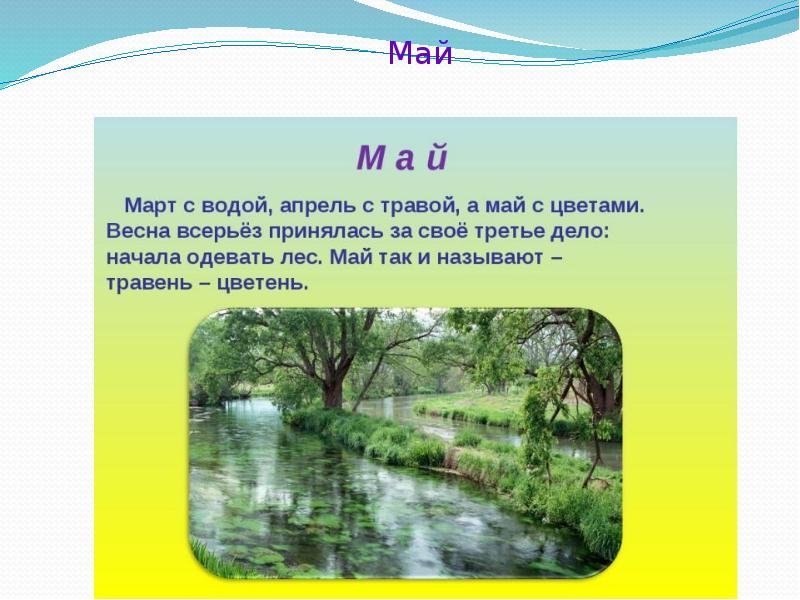 Май

М а й

Март с водой, апрель с травой, а май с цветами. Весна всерьёз принялась за своё третье дело: начала одевать лес. Май так и называют – травень – цветень.